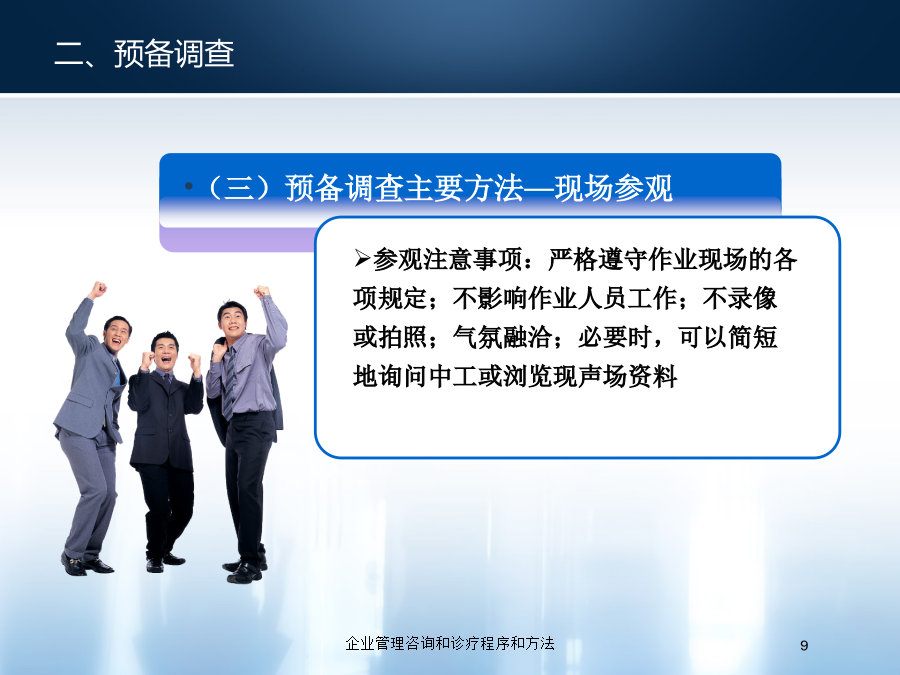 二、预备调查

•（三）预备调查主要方法—现场参观

➢参观注意事项：严格遵守作业现场的各项规定；不影响作业人员工作；不录像或拍照；气氛融洽；必要时，可以简短地询问中工或浏览现声场资料

企业管理咨询和诊疗程序和方法

9